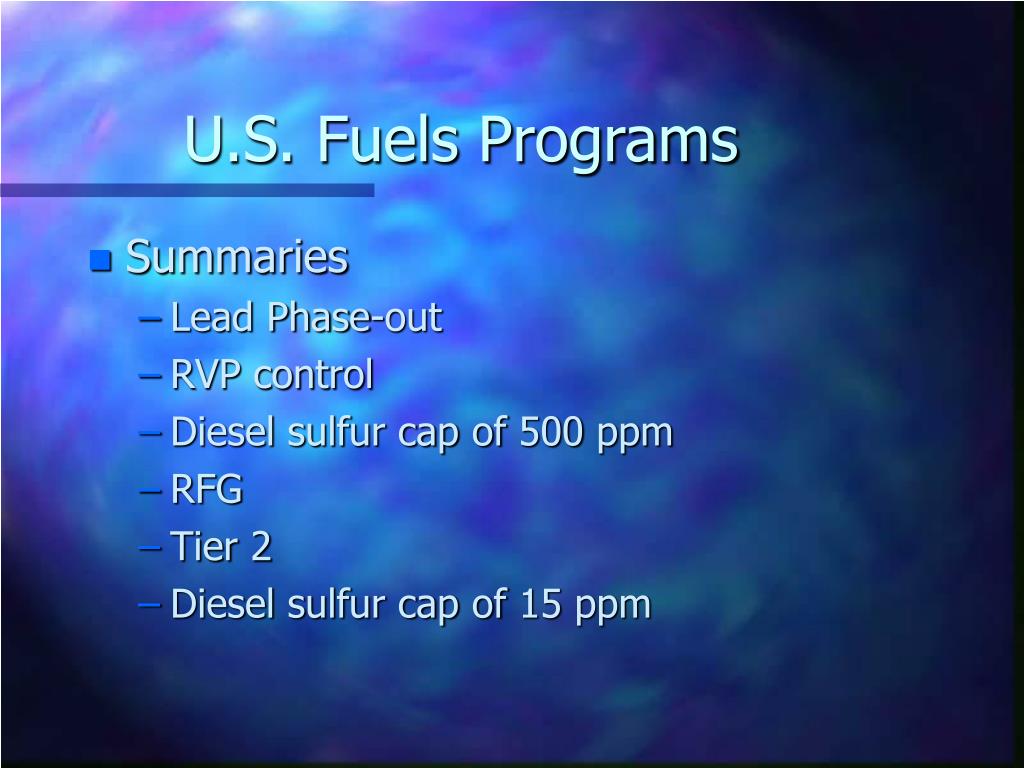 U.S. Fuels Programs

Summaries
– Lead Phase-out
– RVP control
– Diesel sulfur cap of 500 ppm
– RFG
– Tier 2
– Diesel sulfur cap of 15 ppm